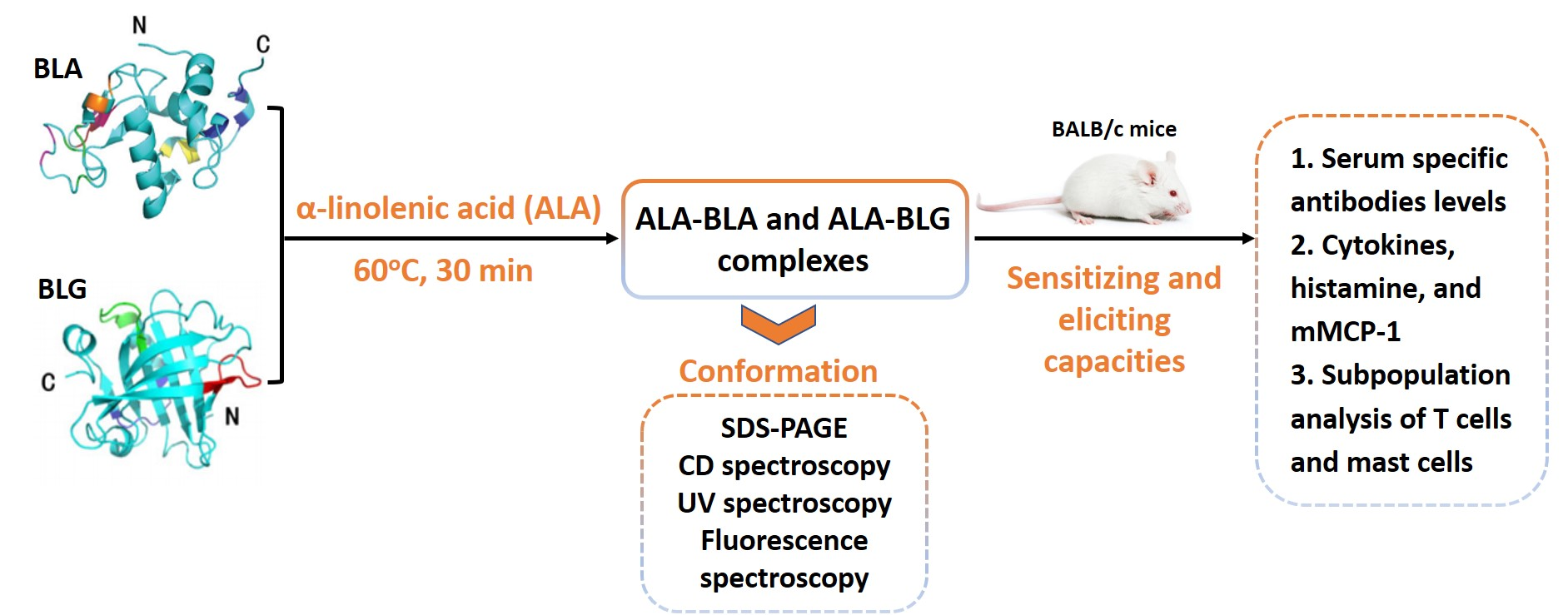 BLA

N

C

BLG

C

N

α-linolenic acid (ALA)

60°C, 30 min

ALA-BLA and ALA-BLG complexes

Conformation

SDS-PAGE
CD spectroscopy
UV spectroscopy
Fluorescence spectroscopy

BALB/c mice

Sensitizing and eliciting capacities

1. Serum specific antibodies levels
2. Cytokines, histamine, and mMCP-1
3. Subpopulation analysis of T cells and mast cells